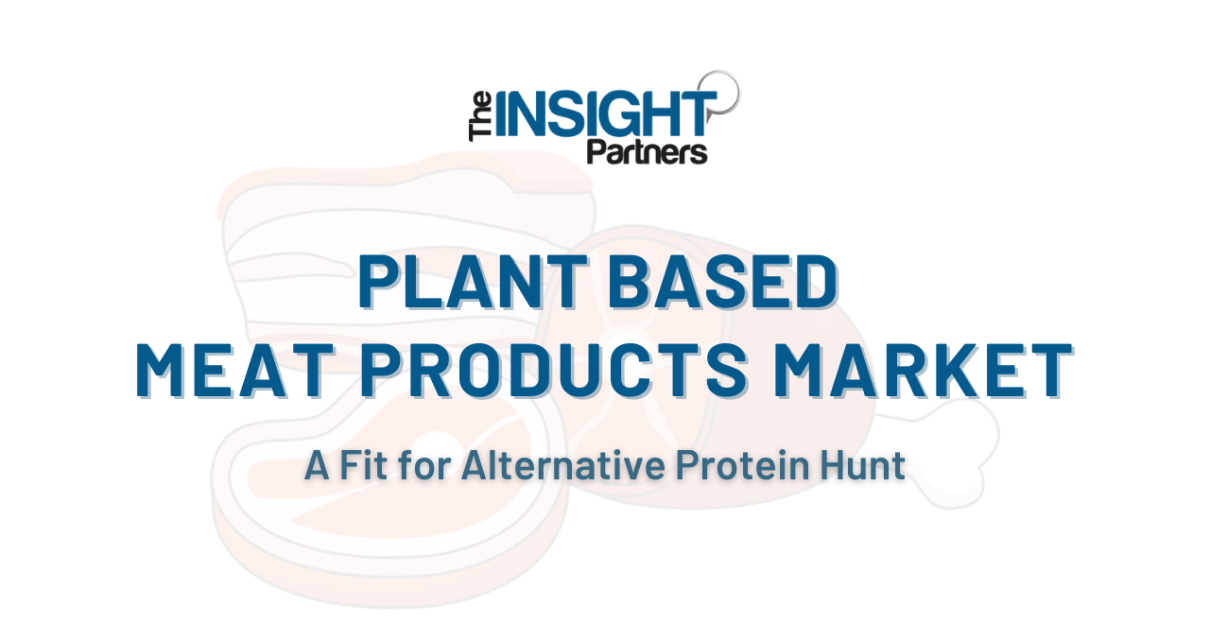 The INSIGHT Partners

PLANT BASED
MEAT PRODUCTS MARKET

A Fit for Alternative Protein Hunt